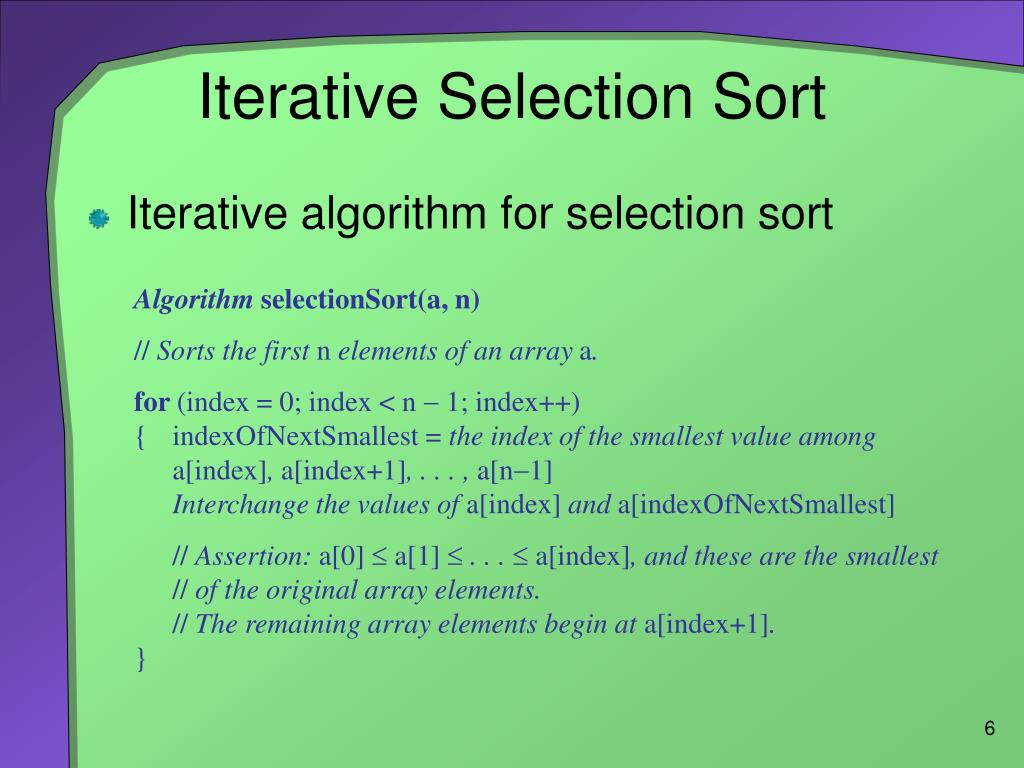 Iterative Selection Sort

Iterative algorithm for selection sort

Algorithm selectionSort(a, n)

// Sorts the first n elements of an array a.

for (index = 0; index < n − 1; index++)
{ indexOfNextSmallest = the index of the smallest value among a[index], a[index+1], . . . , a[n−1]
Interchange the values of a[index] and a[indexOfNextSmallest]

// Assertion: a[0] ≤ a[1] ≤ . . . ≤ a[index], and these are the smallest
// of the original array elements.
// The remaining array elements begin at a[index+1].
}

6